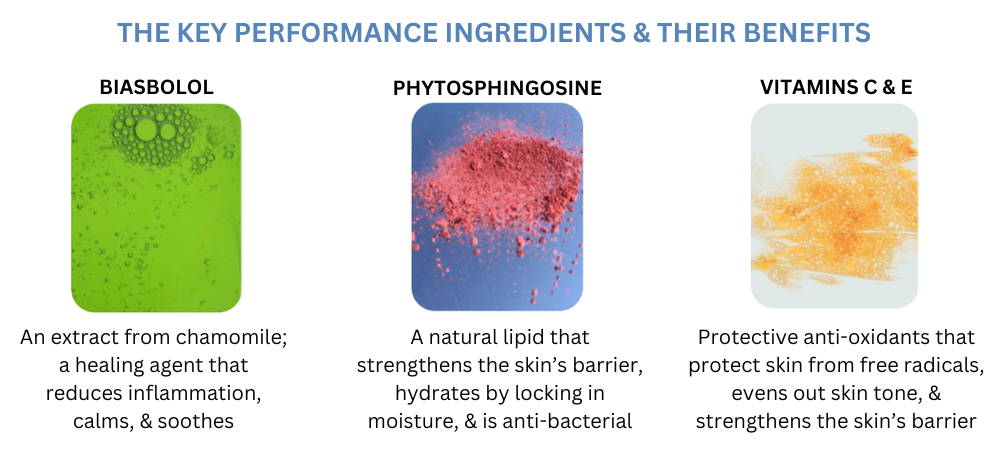 THE KEY PERFORMANCE INGREDIENTS & THEIR BENEFITS

BIASBOLOL

An extract from chamomile; a healing agent that reduces inflammation, calms, & soothes

PHYTOSPHINGOSINE

A natural lipid that strengthens the skin's barrier, hydrates by locking in moisture, & is anti-bacterial

VITAMINS C & E

Protective anti-oxidants that protect skin from free radicals, evens out skin tone, & strengthens the skin's barrier